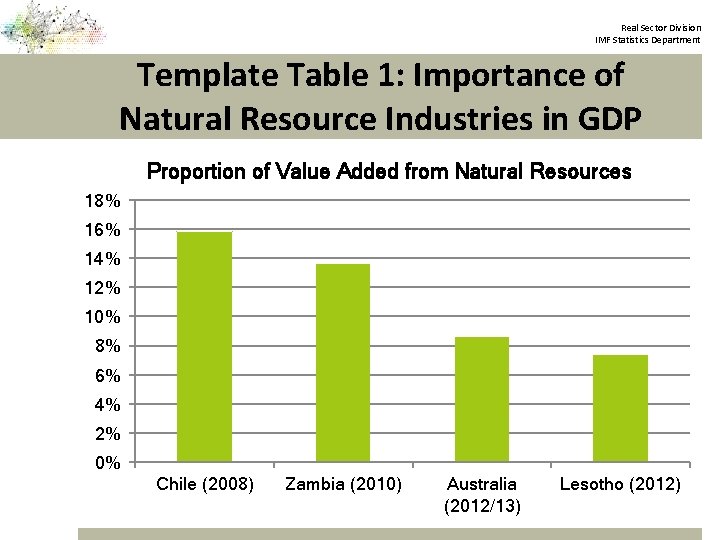 Real Sector Division
IMF Statistics Department

Template Table 1: Importance of Natural Resource Industries in GDP

Proportion of Value Added from Natural Resources

18%
16%
14%
12%
10%
8%
6%
4%
2%
0%

Chile (2008)
Zambia (2010)
Australia (2012/13)
Lesotho (2012)